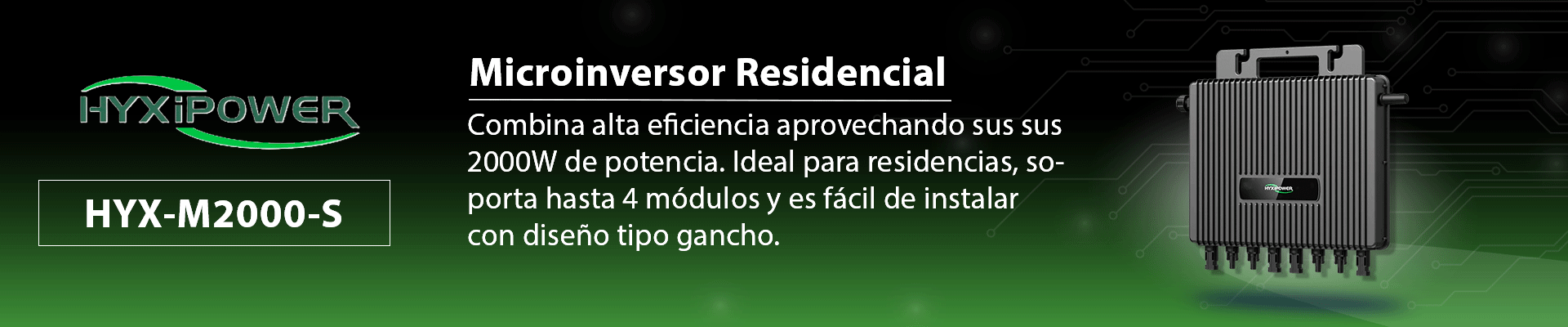 HYXiPOWER

HYX-M2000-S

Microinversor Residencial

Combina alta eficiencia aprovechando sus sus 2000W de potencia. Ideal para residencias, soporta hasta 4 módulos y es fácil de instalar con diseño tipo gancho.

HYXiPOWER